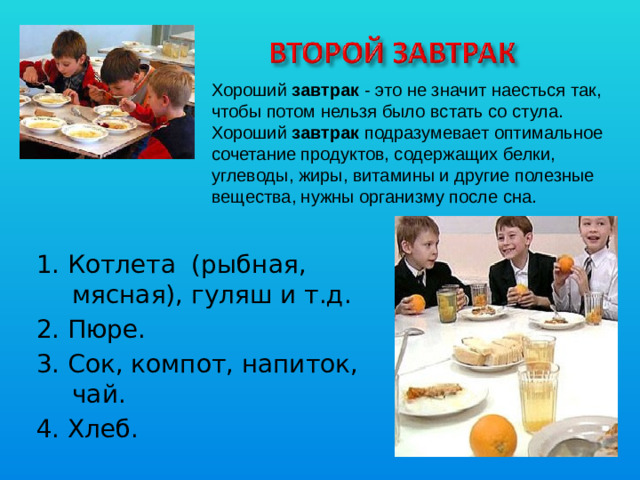 ВТОРОЙ ЗАВТРАК

Хороший завтрак - это не значит наесться так, чтобы потом нельзя было встать со стула. Хороший завтрак подразумевает оптимальное сочетание продуктов, содержащих белки, углеводы, жиры, витамины и другие полезные вещества, нужны организму после сна.

1. Котлета (рыбная, мясная), гуляш и т.д.
2. Пюре.
3. Сок, компот, напиток, чай.
4. Хлеб.